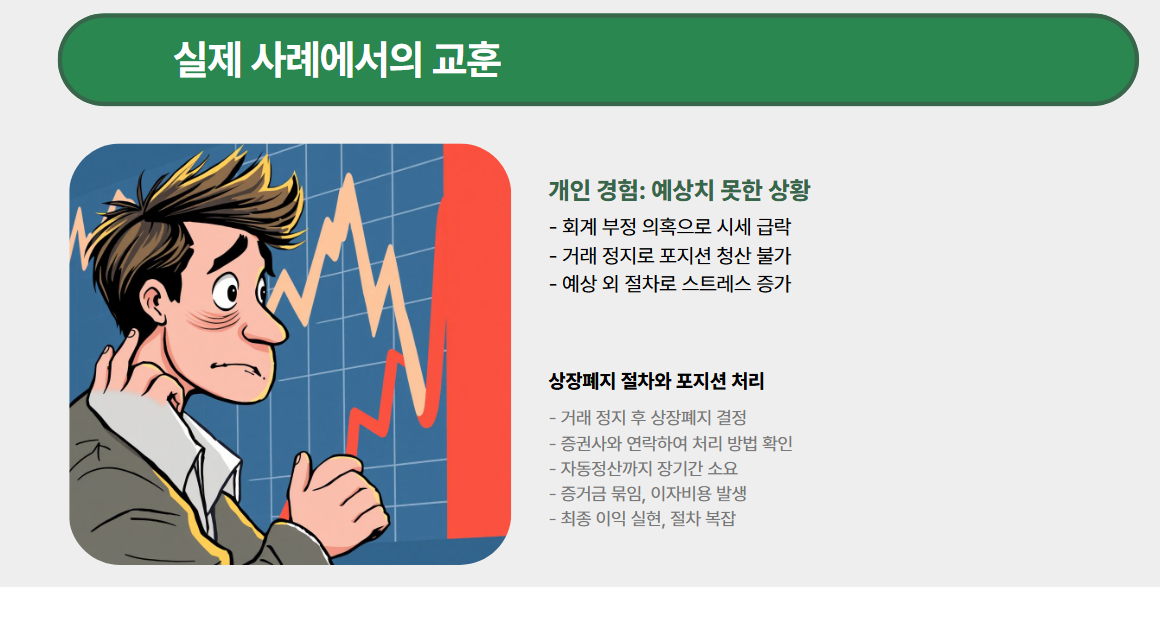 실제 사례에서의 교훈

개인 경험: 예상치 못한 상황

- 회계 부정 의혹으로 시세 급락
- 거래 정지로 포지션 청산 불가
- 예상 외 절차로 스트레스 증가

상장폐지 절차와 포지션 처리

- 거래 정지 후 상장폐지 결정
- 증권사와 연락하여 처리 방법 확인
- 자동정산까지 장기간 소요
- 증거금 묶임, 이자비용 발생
- 최종 이익 실현, 절차 복잡